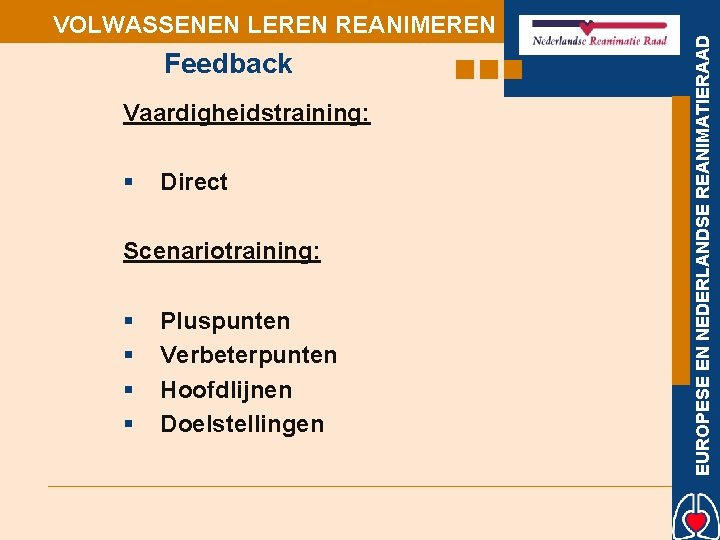 VOLWASSENEN LEREN REANIMEREN

Nederlandse Reanimatie Raad

Feedback

Vaardigheidstraining:

▪ Direct

Scenariotraining:

▪ Pluspunten
▪ Verbeterpunten
▪ Hoofdlijnen
▪ Doelstellingen

EUROPESE EN NEDERLANDSE REANIMATIERAAD